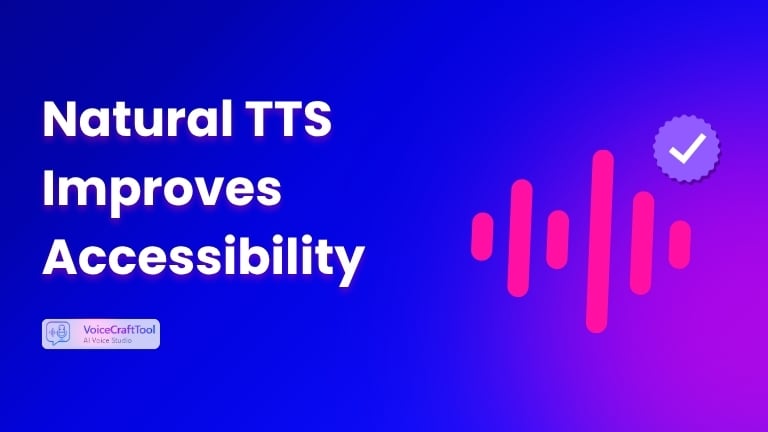 Natural TTS Improves Accessibility

VoiceCraftTool
AI Voice Studio